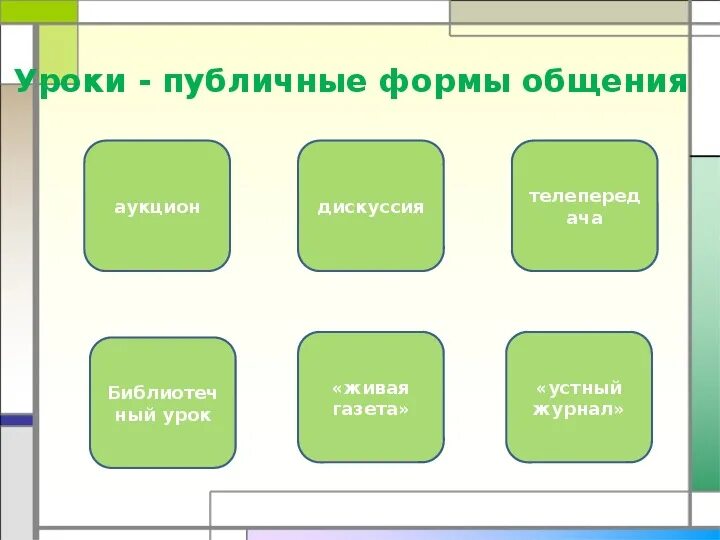 Уроки - публичные формы общения

аукцион

дискуссия

телепередача

Библиотечный урок

«живая газета»

«устный журнал»